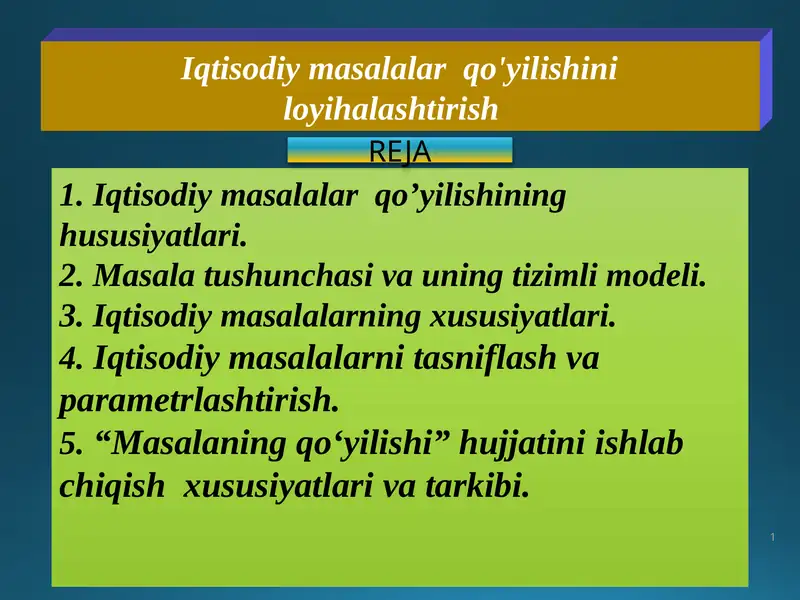 Iqtisodiy masalalar qo'yilishini loyihalashtirish

REJA

1. Iqtisodiy masalalar qo’yilishining hususiyatlari.
2. Masala tushunchasi va uning tizimli modeli.
3. Iqtisodiy masalalarning xususiyatlari.
4. Iqtisodiy masalalarni tasniflash va parametrlashtirish.
5. “Masalaning qo‘yilishi” hujjatini ishlab chiqish xususiyatlari va tarkibi.

1